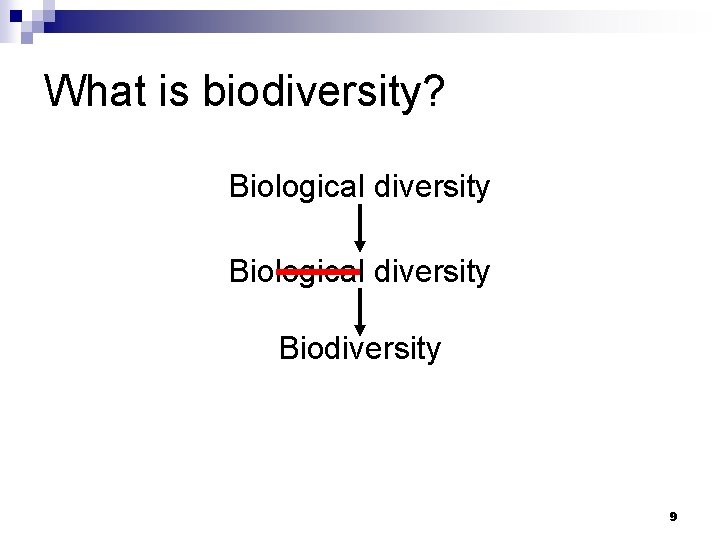 What is biodiversity?

Biological diversity

Biological diversity

Biodiversity

9